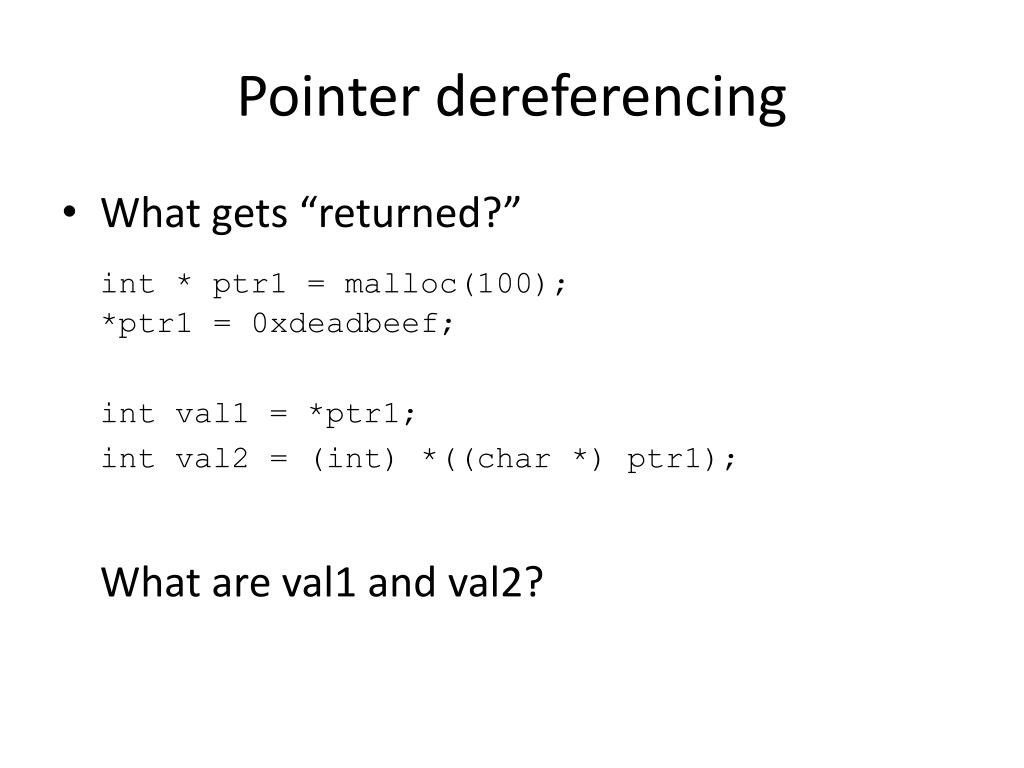 Pointer dereferencing

• What gets “returned?”

int * ptr1 = malloc(100);
*ptr1 = 0xdeadbeef;

int val1 = *ptr1;
int val2 = (int) *((char *) ptr1);

What are val1 and val2?